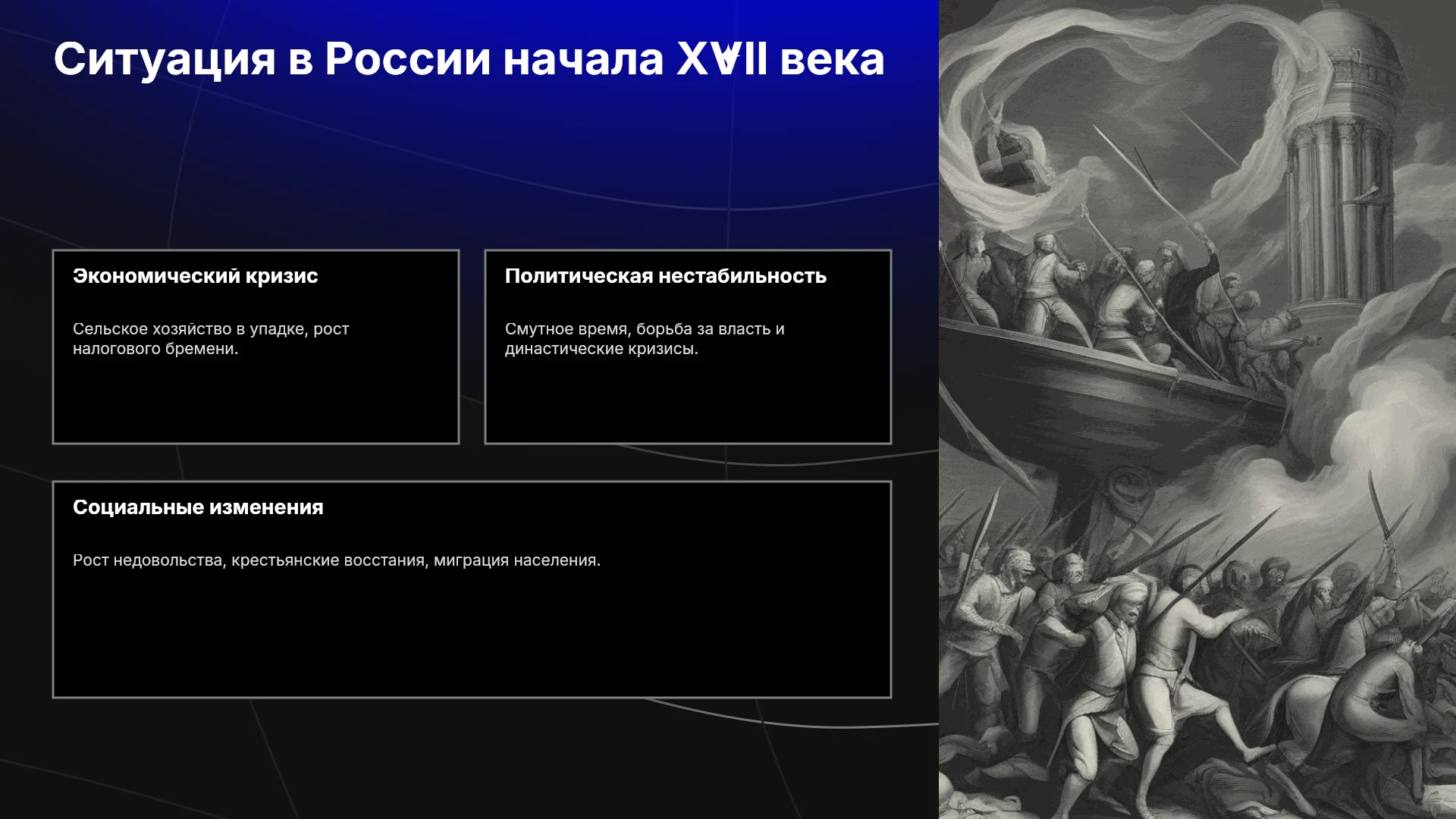 Ситуация в России начала XVII века

Экономический кризис

Сельское хозяйство в упадке, рост налогового бремени.

Политическая нестабильность

Смутное время, борьба за власть и династические кризисы.

Социальные изменения

Рост недовольства, крестьянские восстания, миграция населения.